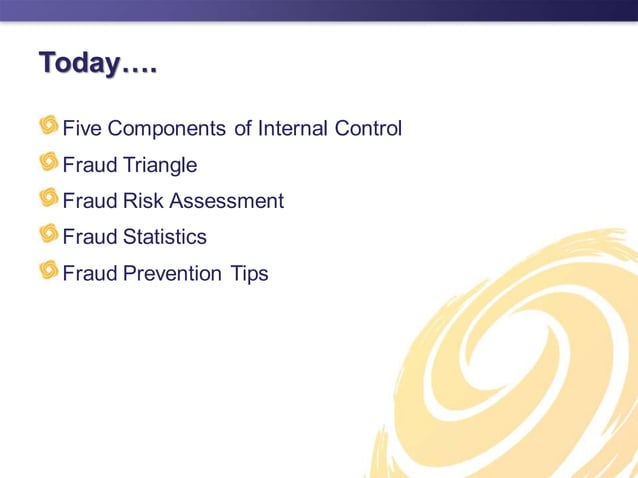 Today….

Five Components of Internal Control

Fraud Triangle

Fraud Risk Assessment

Fraud Statistics

Fraud Prevention Tips